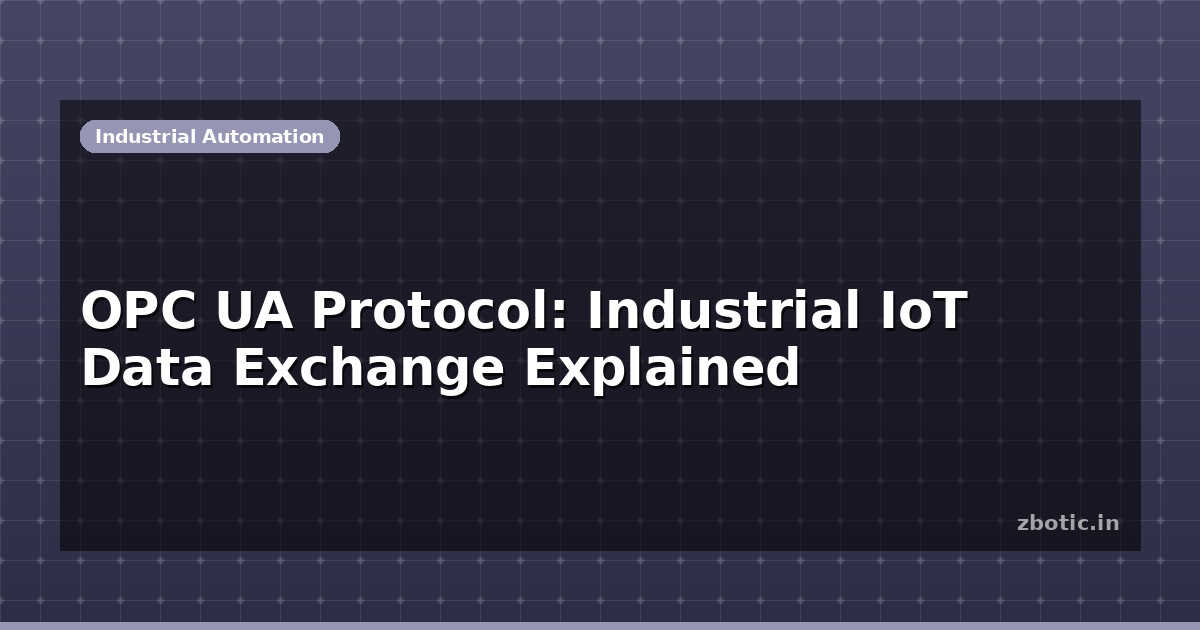 Industrial Automation

OPC UA Protocol: Industrial IoT Data Exchange Explained

zbotic.in